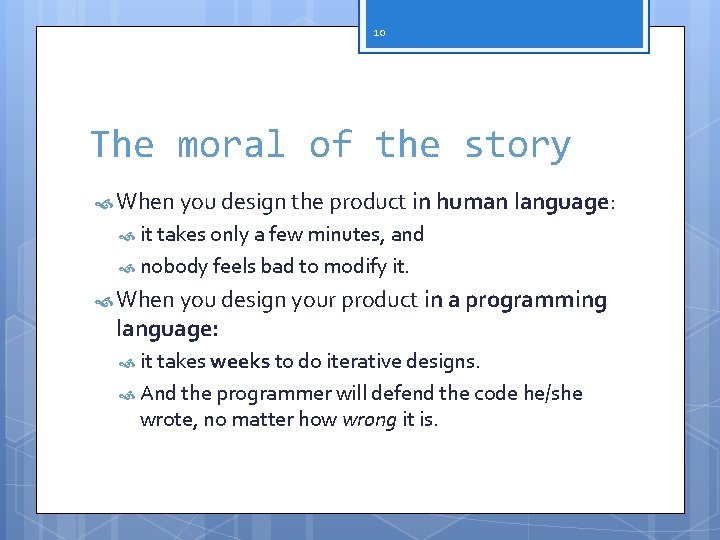 10

The moral of the story

When you design the product in human language:

it takes only a few minutes, and

nobody feels bad to modify it.

When you design your product in a programming language:

it takes weeks to do iterative designs.

And the programmer will defend the code he/she wrote, no matter how wrong it is.